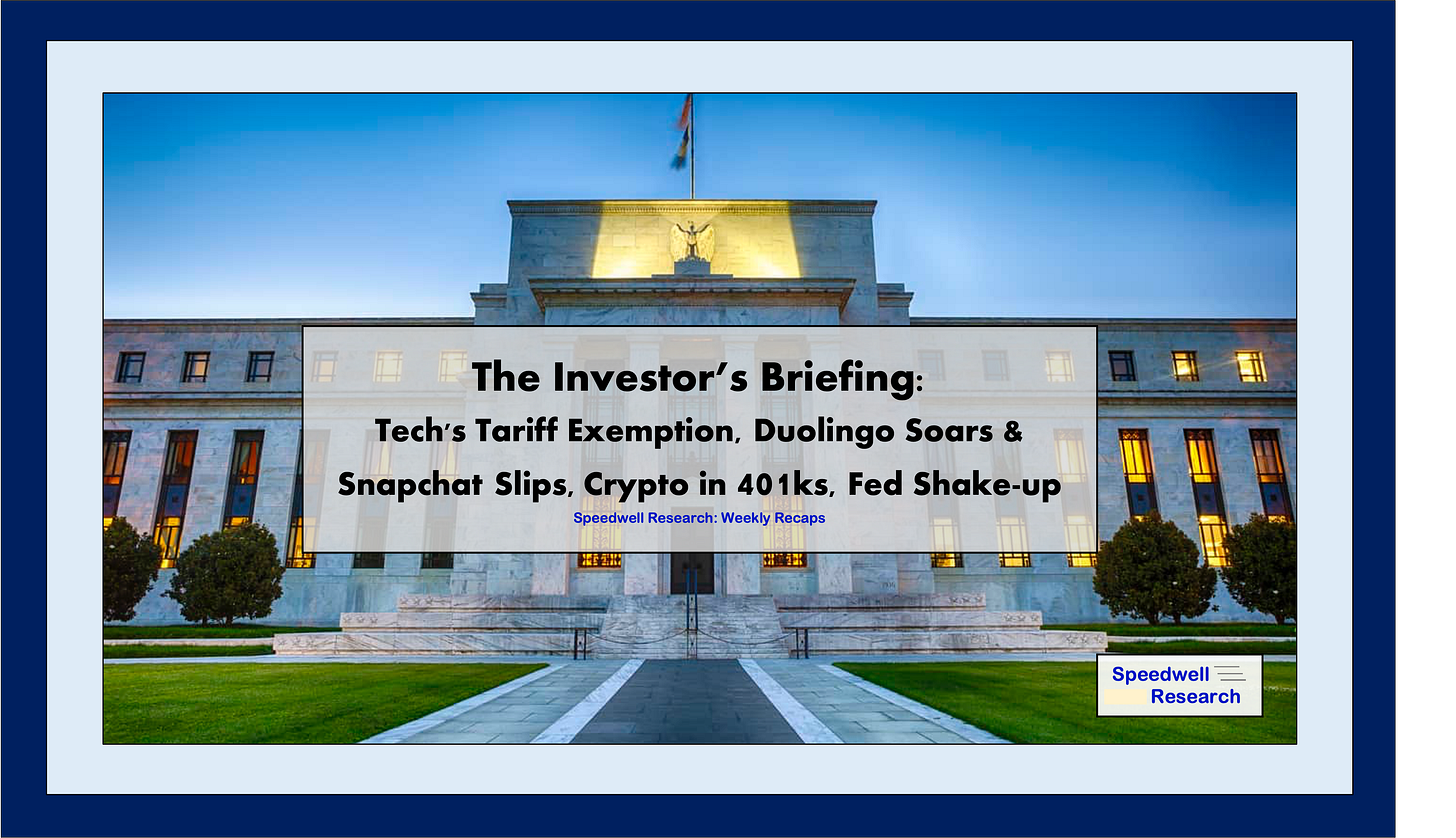 The Investor's Briefing:
Tech's Tariff Exemption, Duolingo Soars & Snapchat Slips, Crypto in 401ks, Fed Shake-up
Speedwell Research: Weekly Recaps

Speedwell Research